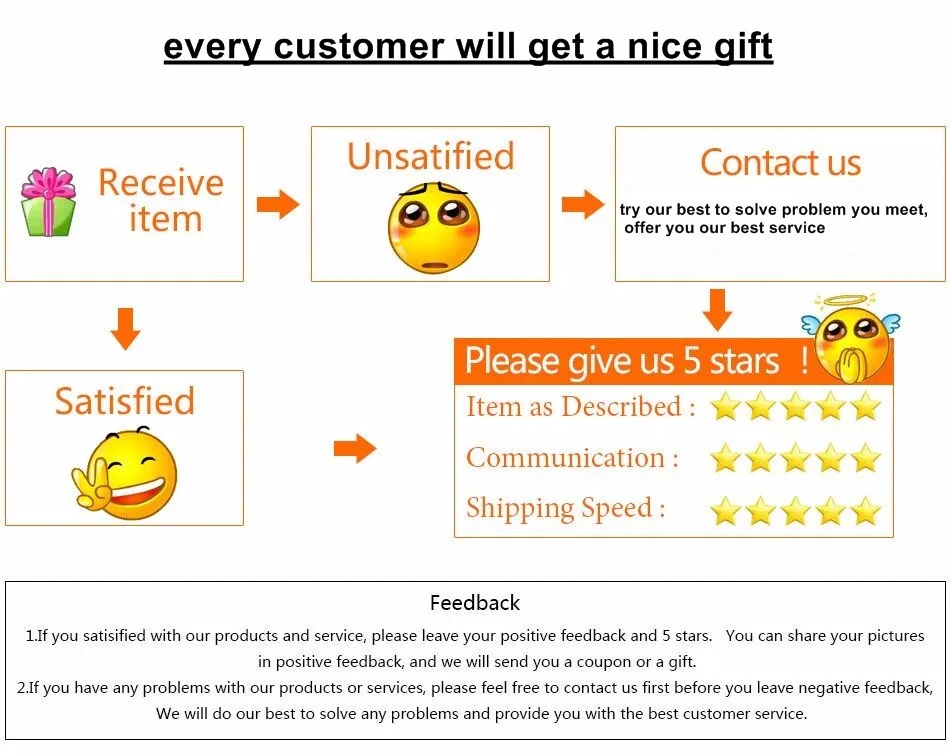 every customer will get a nice gift

Receive item

Unsatified

Contact us

try our best to solve problem you meet, offer you our best service

Satisfied

Please give us 5 stars !

Item as Described :

Communication :

Shipping Speed :

Feedback

1.If you satisified with our products and service, please leave your positive feedback and 5 stars. You can share your pictures in positive feedback, and we will send you a coupon or a gift.

2.If you have any problems with our products or services, please feel free to contact us first before you leave negative feedback, We will do our best to solve any problems and provide you with the best customer service.